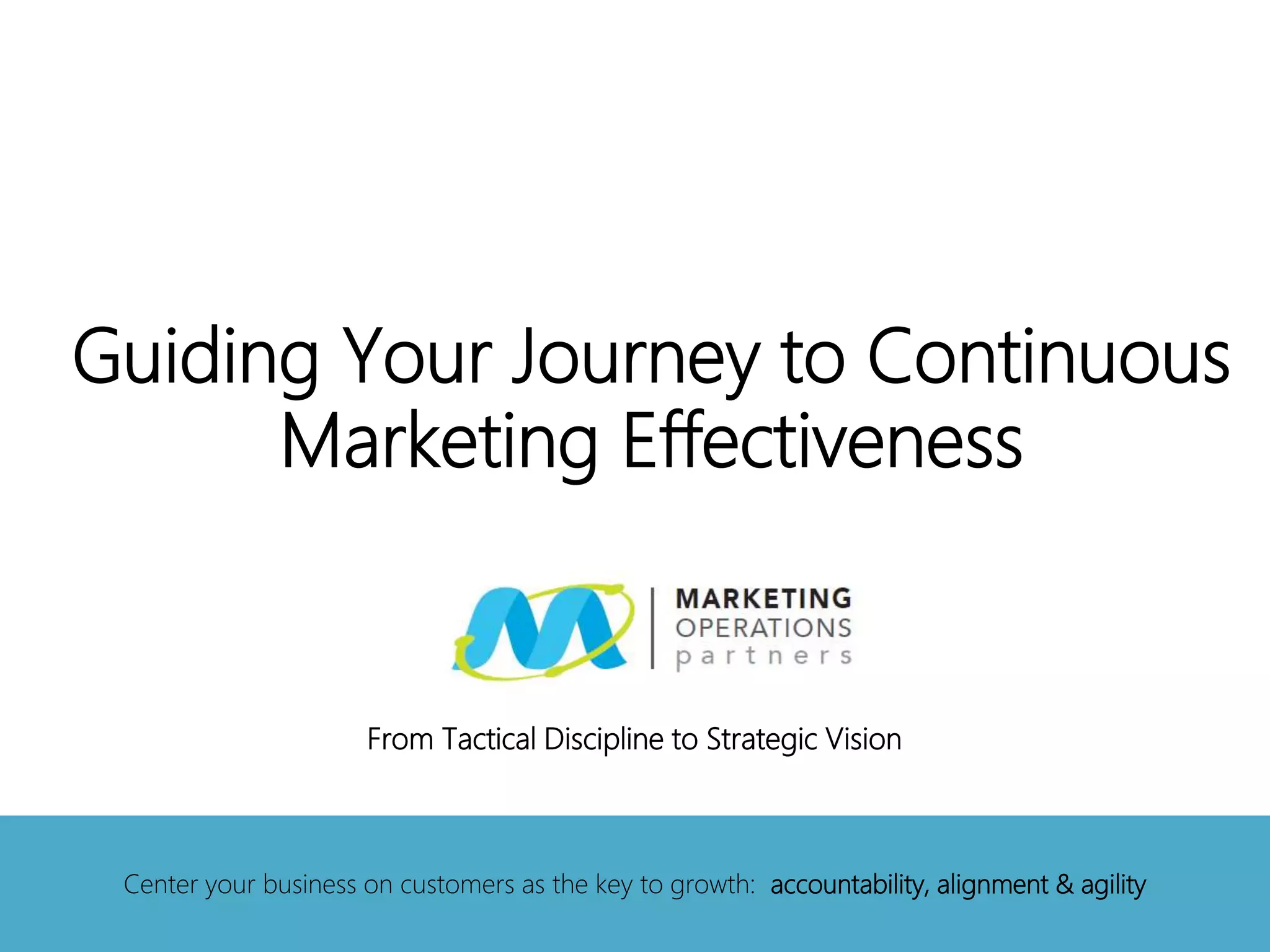 Guiding Your Journey to Continuous Marketing Effectiveness

MARKETING
OPERATIONS
partners

From Tactical Discipline to Strategic Vision

Center your business on customers as the key to growth: accountability, alignment & agility